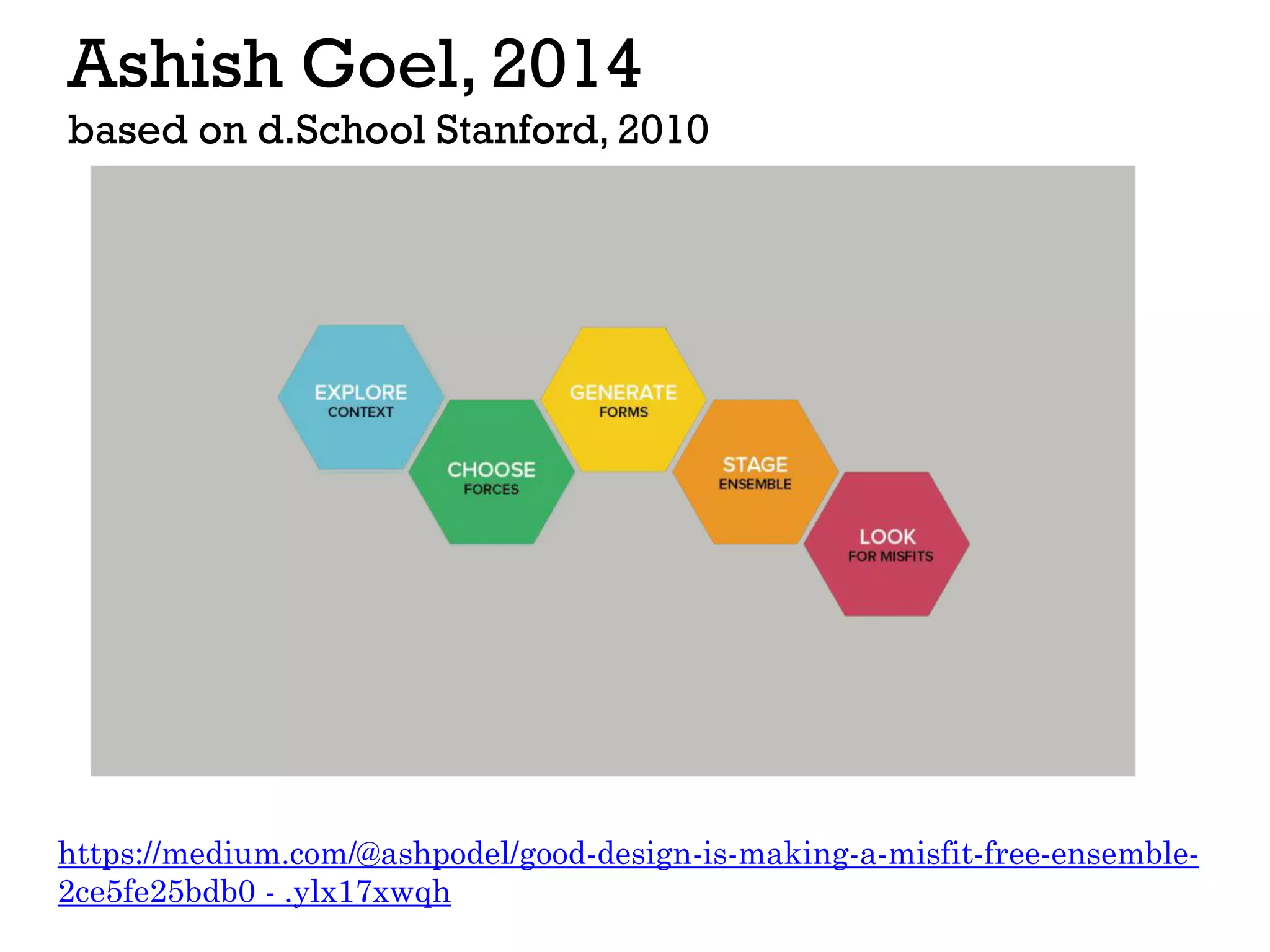 Ashish Goel, 2014
based on d.School Stanford, 2010

EXPLORE
CONTEXT

CHOOSE
FORCES

GENERATE
FORMS

STAGE
ENSEMBLE

LOOK
FOR MISFITS

https://medium.com/@ashpodel/good-design-is-making-a-misfit-free-ensemble-2ce5fe25bdb0 - .ylx17xwqh